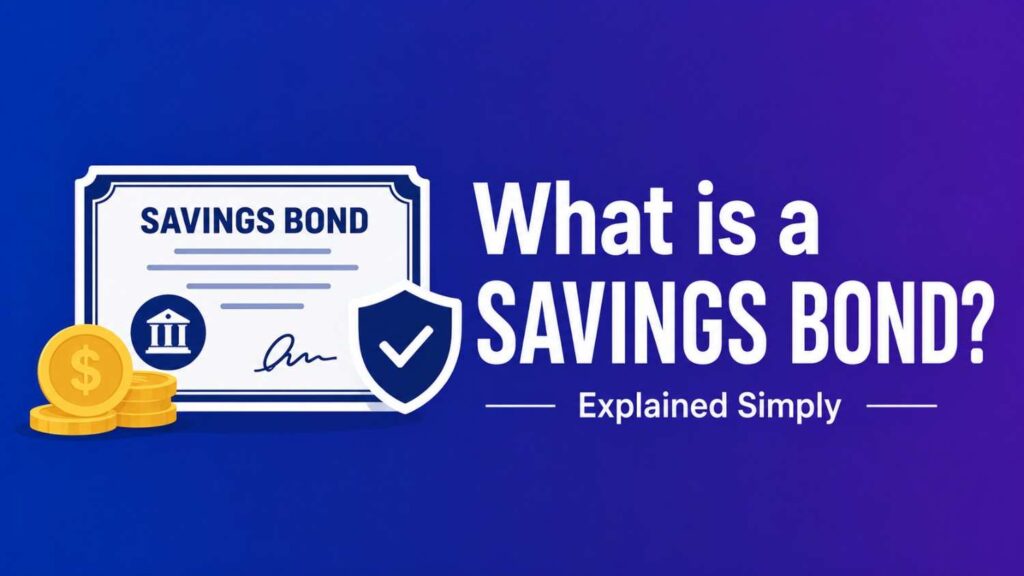 SAVINGS BOND

$

What is a SAVINGS BOND?

Explained Simply